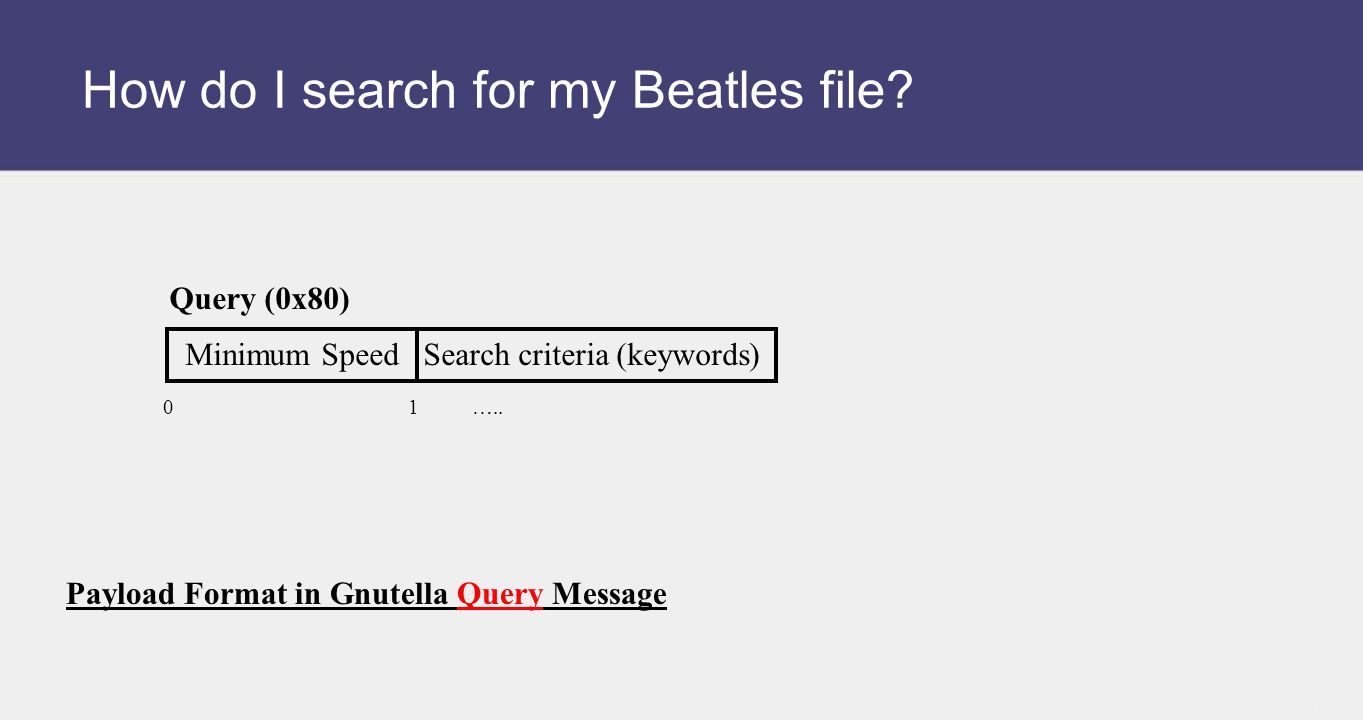 How do I search for my Beatles file?

Query (0x80)

| Minimum Speed | Search criteria (keywords) |
|---|---|

0 1 …..

Payload Format in Gnutella Query Message